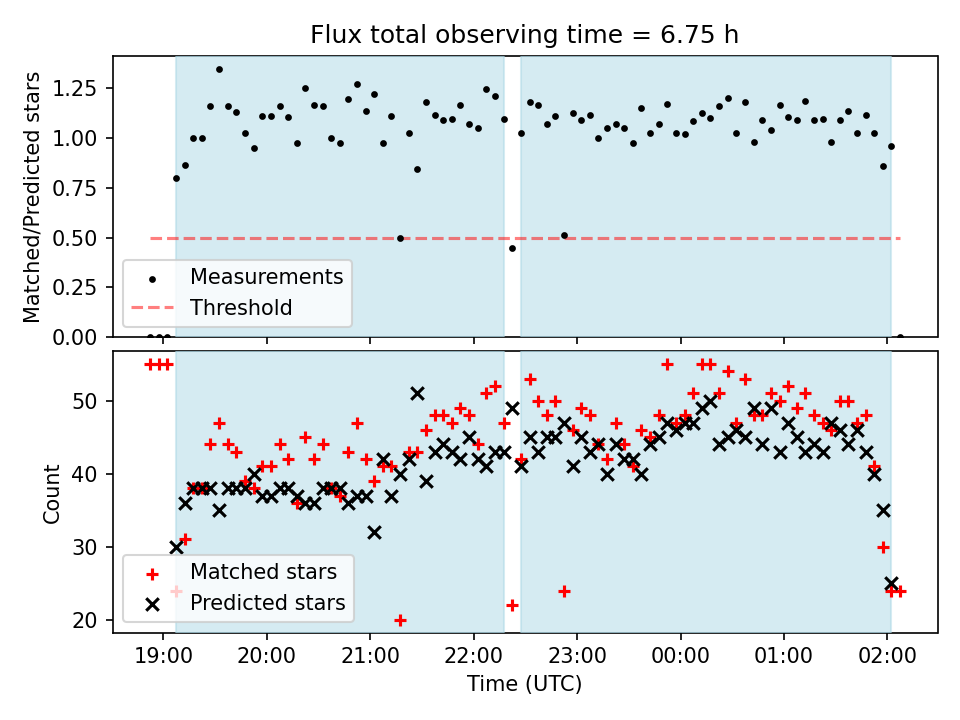 Flux total observing time = 6.75 h

Matched/Predicted stars

1.25
1.00
0.75
0.50
0.25
0.00

Measurements
Threshold

Count

50
40
30
20

Matched stars
Predicted stars

19:00 20:00 21:00 22:00 23:00 00:00 01:00 02:00

Time (UTC)